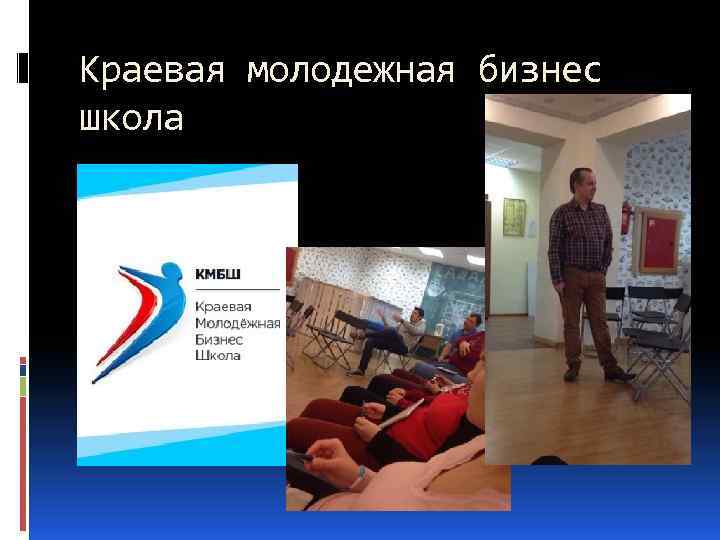 Краевая молодежная бизнес школа

КМБШ

Краевая
Молодёжная
Бизнес
Школа